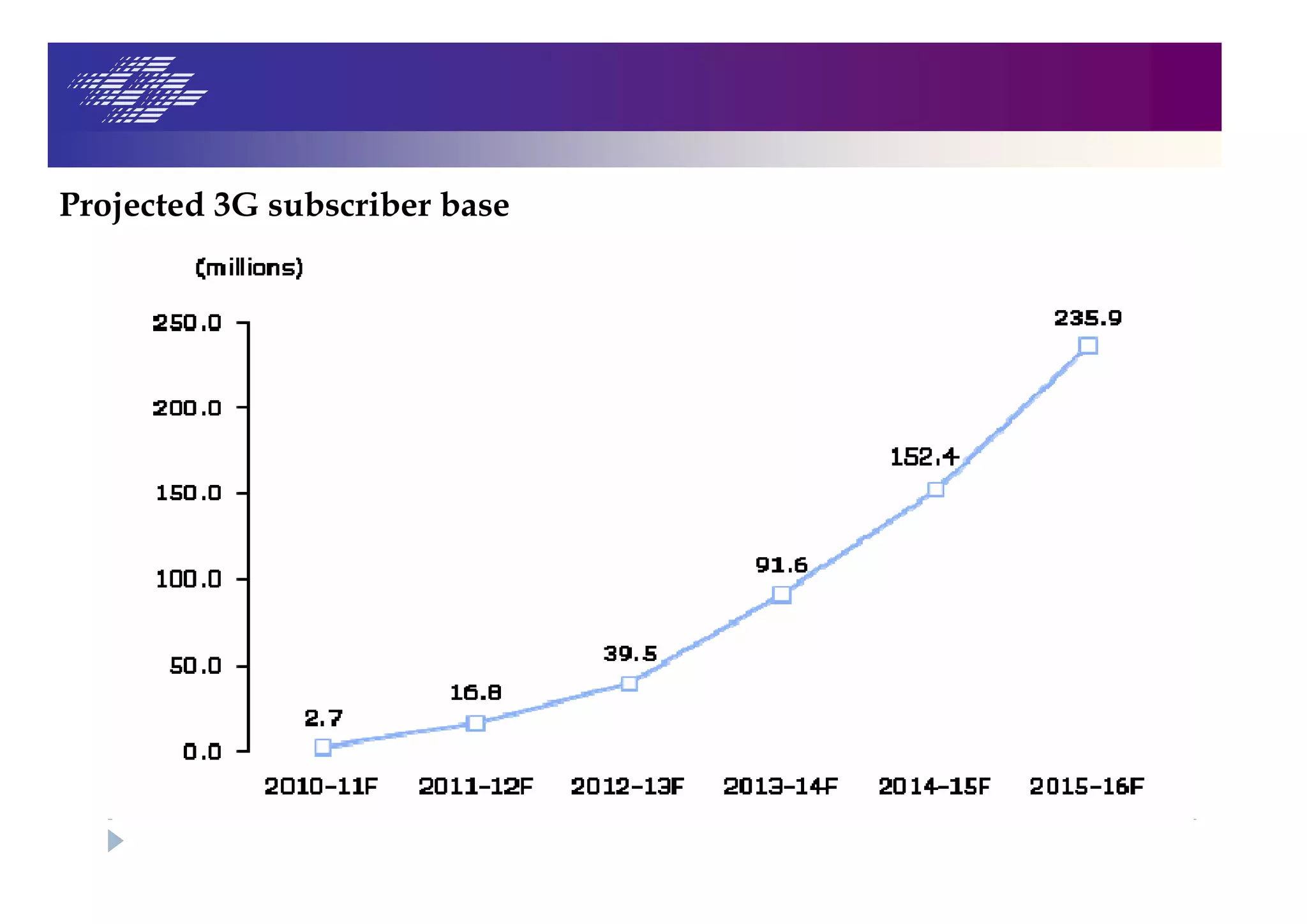 Projected 3G subscriber base

(millions)

250.0
200.0
150.0
100.0
50.0
0.0

2.7
16.8
39.5
91.6
152.4
235.9

2010-11F
2011-12F
2012-13F
2013-14F
2014-15F
2015-16F